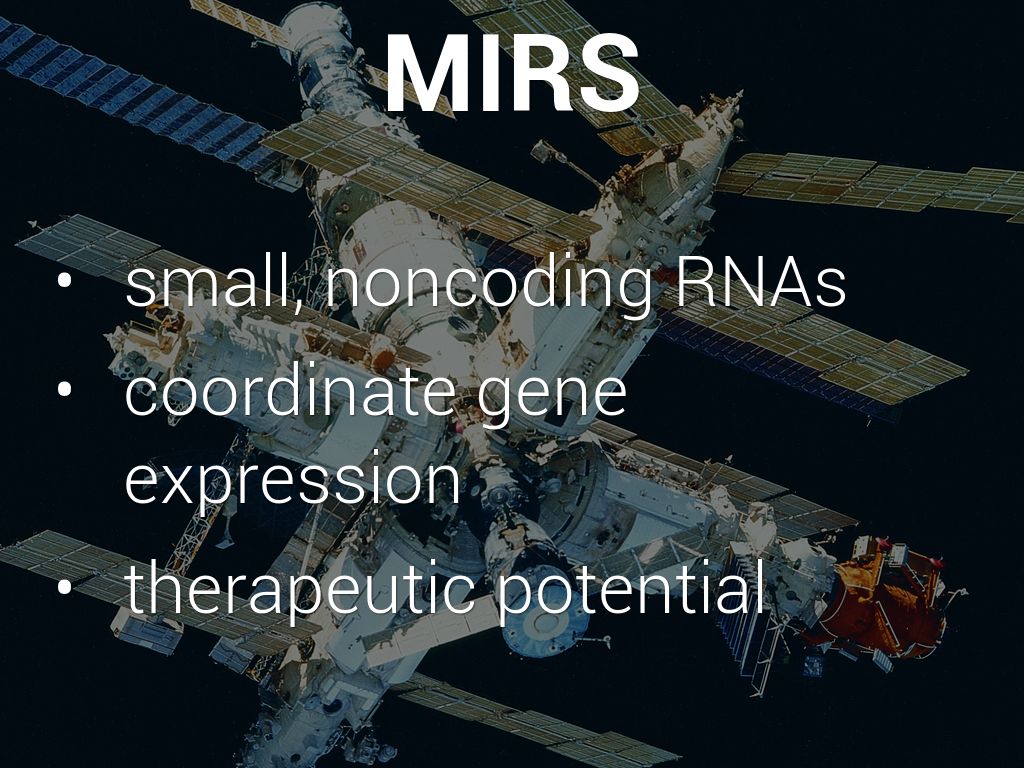 MIRS

• small, noncoding RNAs
• coordinate gene expression
• therapeutic potential